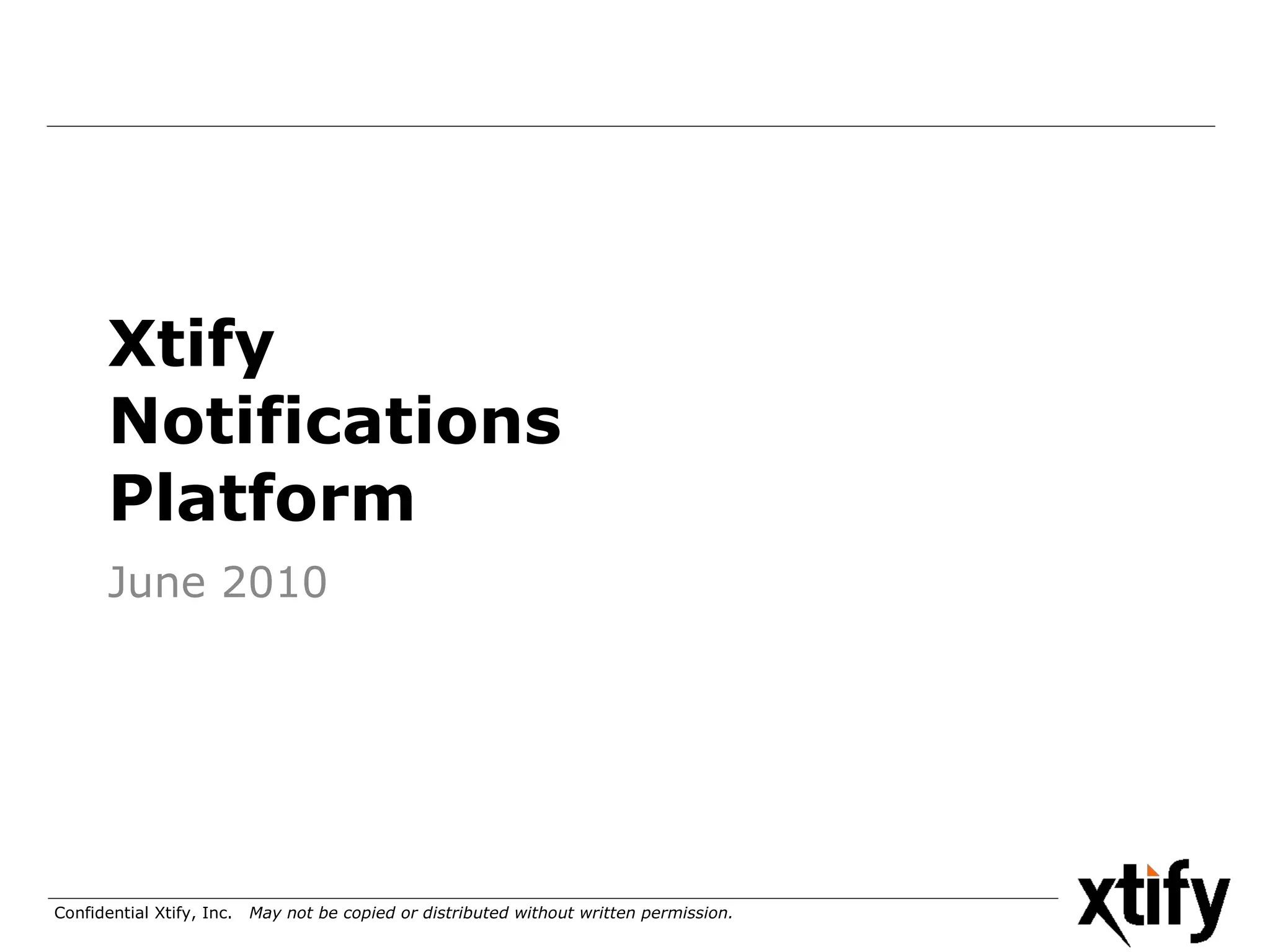 Xtify
Notifications
Platform

June 2010

Confidential Xtify, Inc. May not be copied or distributed without written permission.

xtify